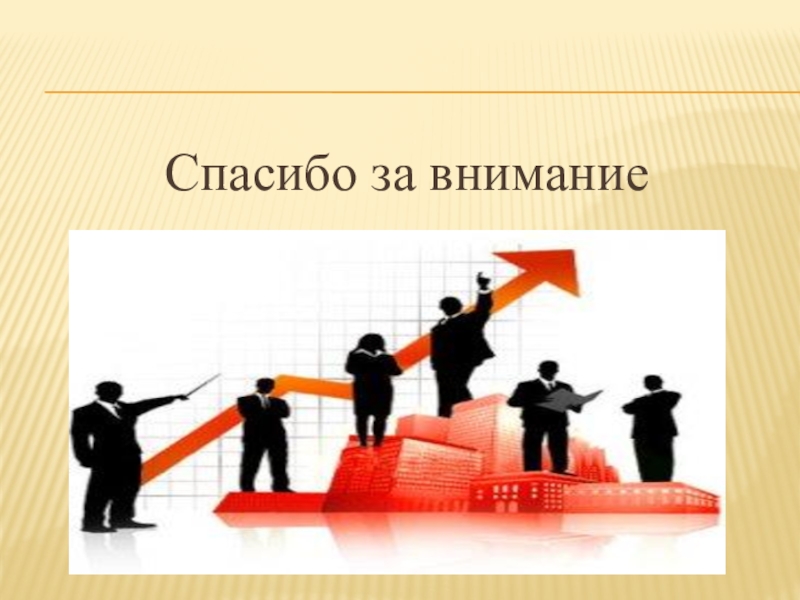 Спасибо за внимание